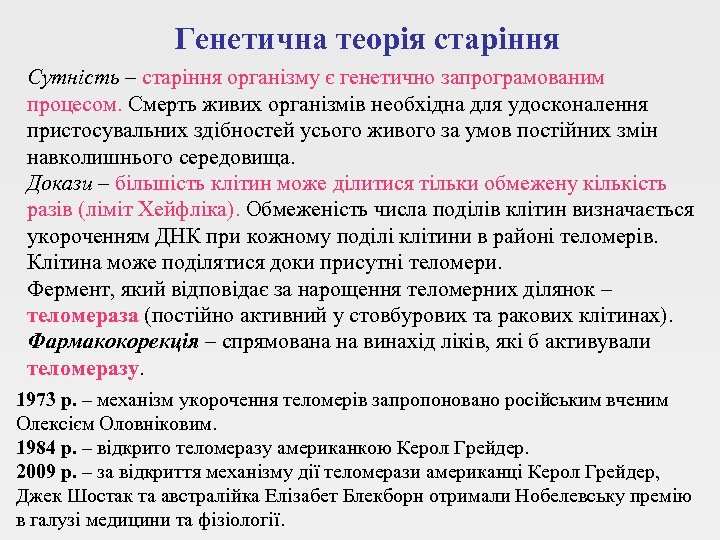 Генетична теорія старіння

Сутність – старіння організму є генетично запрограмованим процесом. Смерть живих організмів необхідна для удосконалення пристосувальних здібностей усього живого за умов постійних змін навколишнього середовища.
Докази – більшість клітин може ділитися тільки обмежену кількість разів (ліміт Хейфліка). Обмеженість числа поділів клітин визначається укороченням ДНК при кожному поділі клітини в районі теломерів. Клітина може поділятися доки присутні теломери.
Фермент, який відповідає за нарощення теломерних ділянок – теломераза (постійно активний у стовбурових та ракових клітинах).
Фармакокорекція – спрямована на винахід ліків, які б активували теломеразу.

1973 р. – механізм укорочення теломерів запропоновано російським вченим Олексієм Оловніковим.
1984 р. – відкрито теломеразу американкою Керол Грейдер.
2009 р. – за відкриття механізму дії теломерази американці Керол Грейдер, Джек Шостак та австралійка Елізабет Блекборн отримали Нобелевську премію в галузі медицини та фізіології.